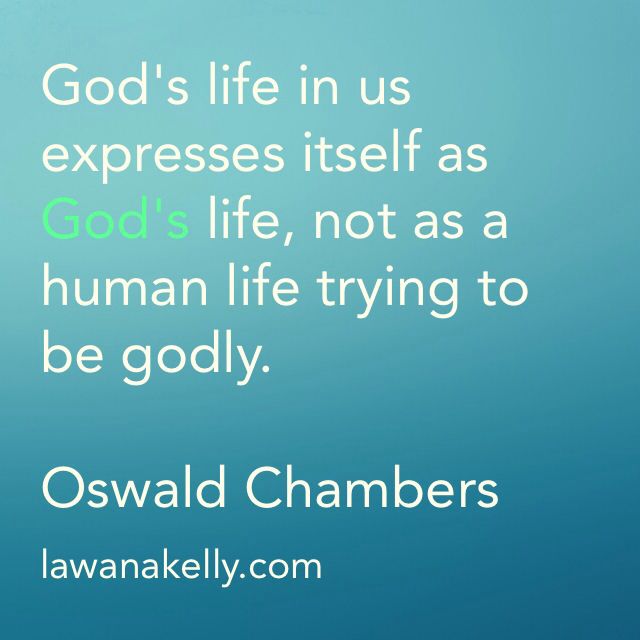 God's life in us expresses itself as God's life, not as a human life trying to be godly.

Oswald Chambers

lawanakelly.com